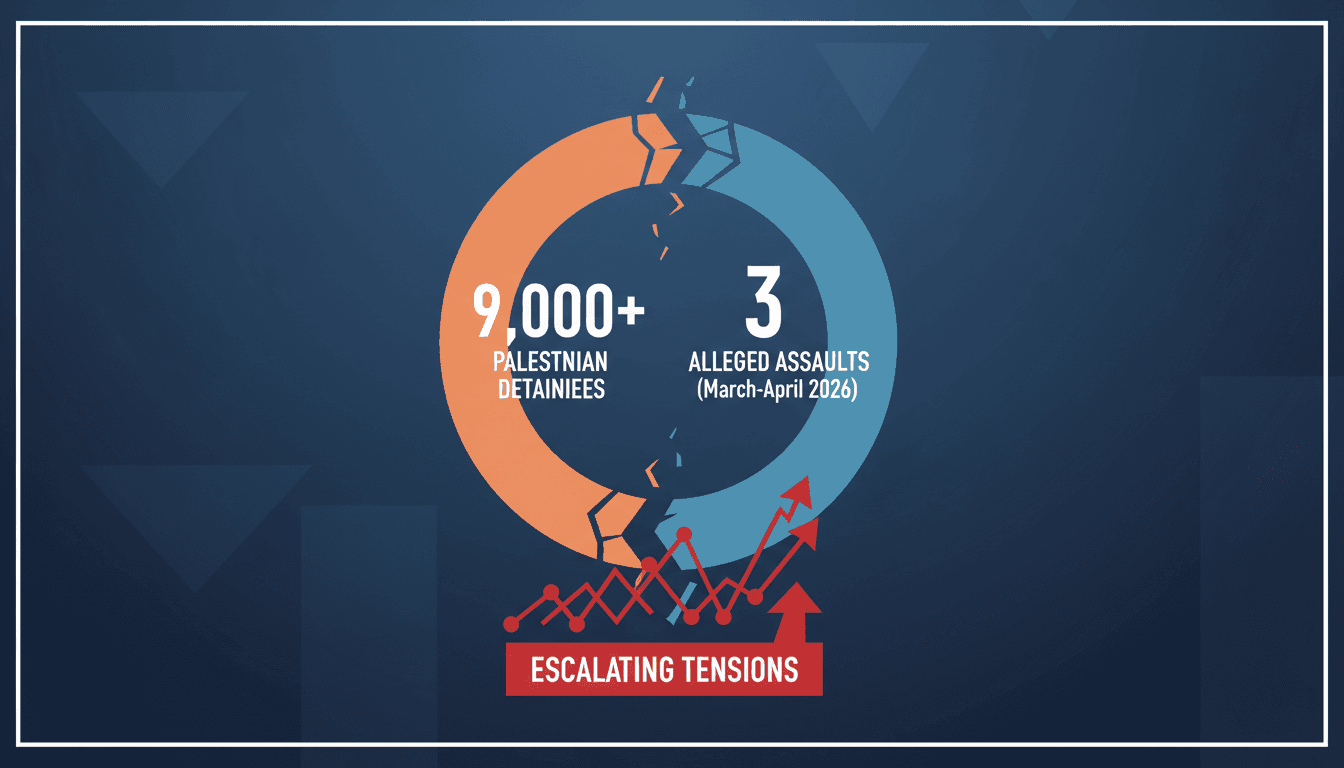 9,000+
PALESTNIAN
DETAINIEES

3
ALLEGED ASSAULTS
(March-April 2026)

ESCALATING TENSIONS